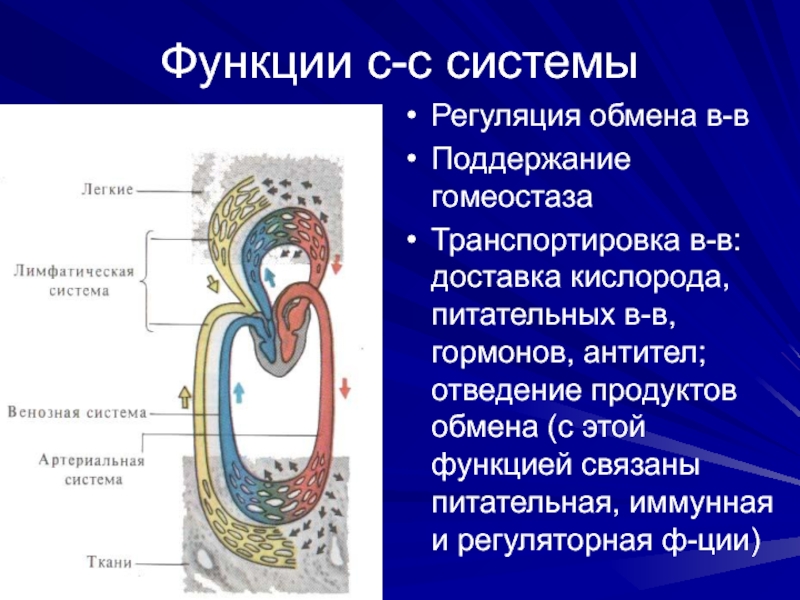 Функции с-с системы

Легкие

Лимфатическая система

Венозная система

Артериальная система

Ткани

• Регуляция обмена в-в
• Поддержание гомеостаза
• Транспортировка в-в: доставка кислорода, питательных в-в, гормонов, антител; отведение продуктов обмена (с этой функцией связаны питательная, иммунная и регуляторная ф-ции)